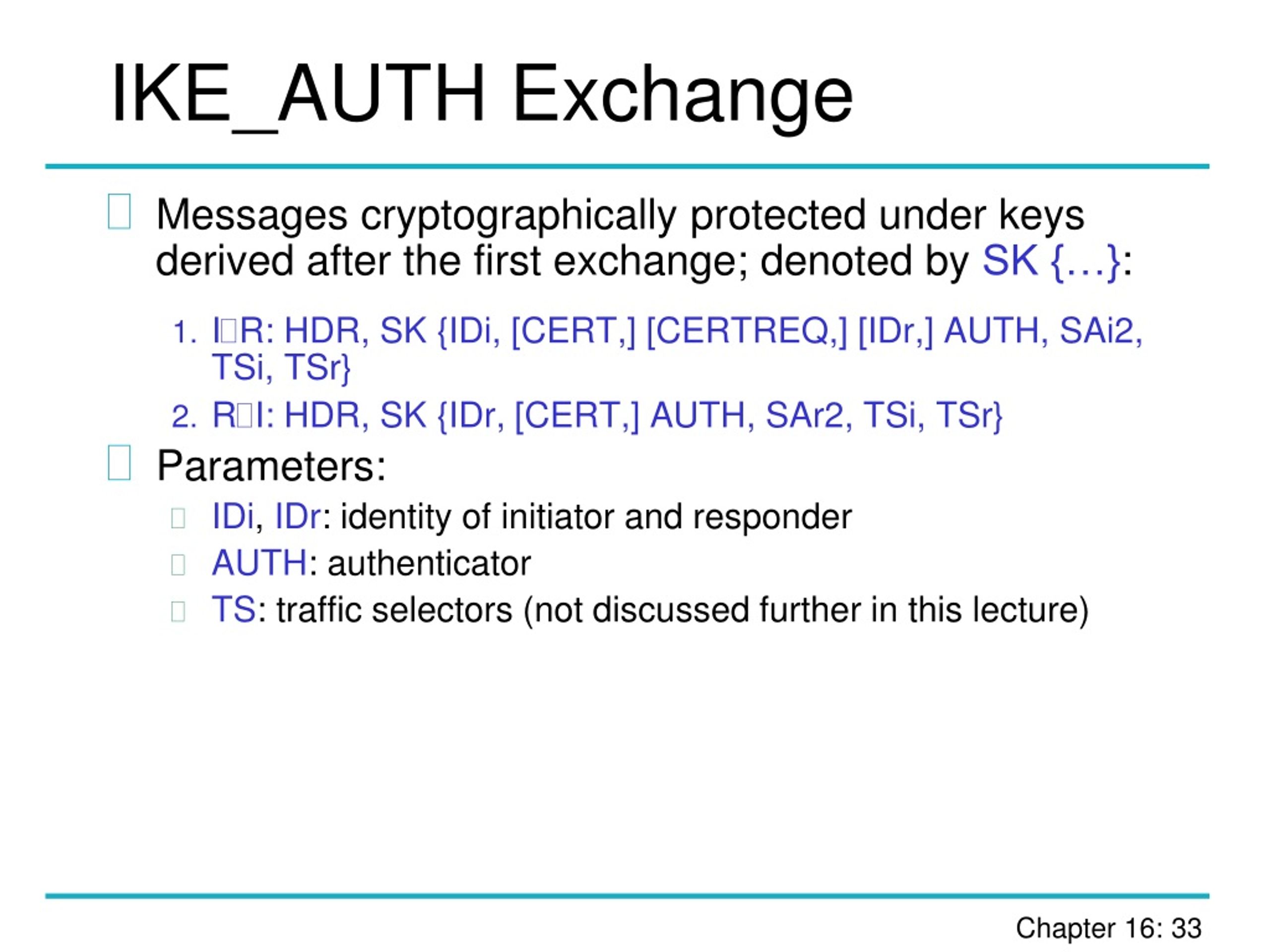 IKE_AUTH Exchange

Messages cryptographically protected under keys derived after the first exchange; denoted by SK {…}:

1. I□R: HDR, SK {IDi, [CERT,] [CERTREQ,] [IDr,] AUTH, SAi2, TSi, TSr}
2. R□I: HDR, SK {IDr, [CERT,] AUTH, SAr2, TSi, TSr}

Parameters:

IDi, IDr: identity of initiator and responder
AUTH: authenticator
TS: traffic selectors (not discussed further in this lecture)

Chapter 16: 33